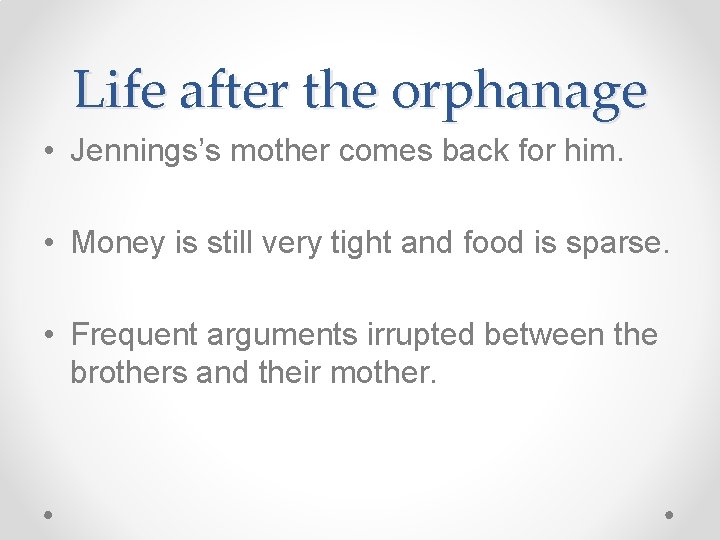 Life after the orphanage

• Jennings's mother comes back for him.

• Money is still very tight and food is sparse.

• Frequent arguments irrupted between the brothers and their mother.